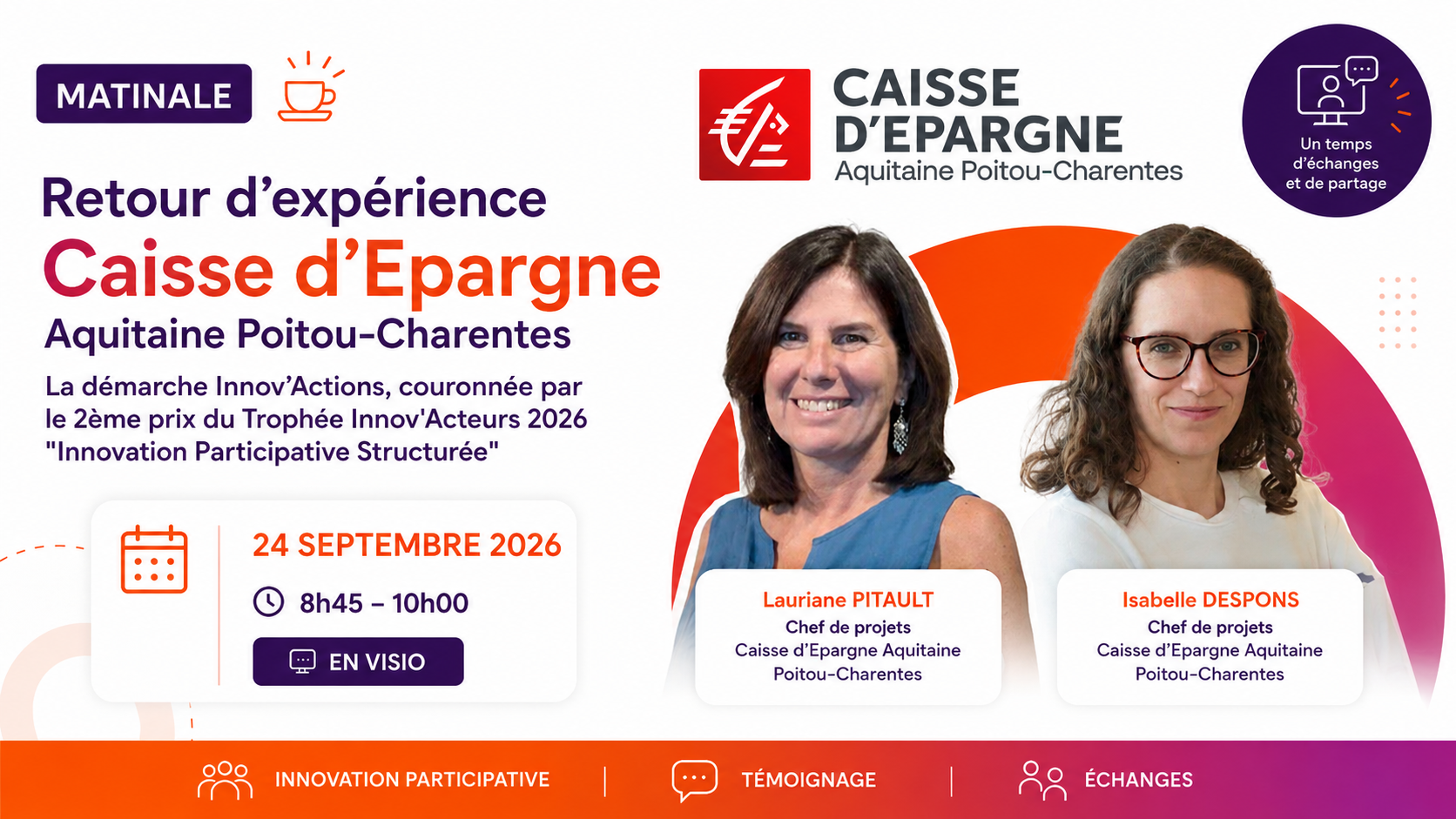 MATINALE

Retour d’expérience
Caisse d’Epargne
Aquitaine Poitou-Charentes

La démarche Innov’Actions, couronnée par le 2ème prix du Trophée Innov'Acteurs 2026 "Innovation Participative Structurée"

24 SEPTEMBRE 2026
8h45 – 10h00
EN VISIO

CAISSE D’EPARGNE
Aquitaine Poitou-Charentes

Un temps d’échanges et de partage

Lauriane PITAULT
Chef de projets
Caisse d’Epargne Aquitaine Poitou-Charentes

Isabelle DESPONS
Chef de projets
Caisse d’Epargne Aquitaine Poitou-Charentes

INNOVATION PARTICIPATIVE | TÉMOIGNAGE | ÉCHANGES